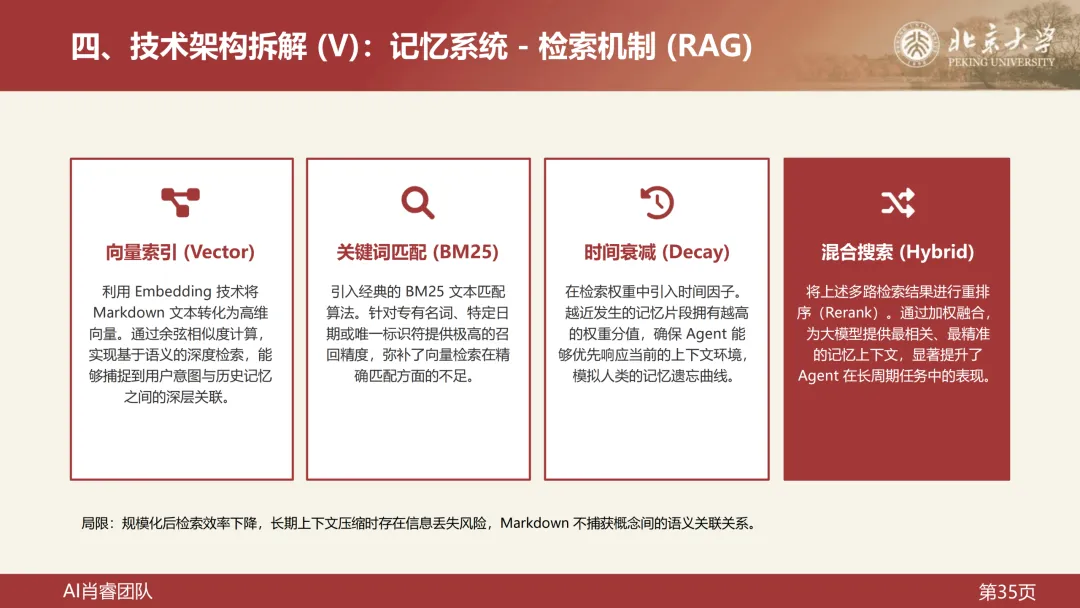 四、技术架构拆解 (V)：记忆系统 - 检索机制 (RAG)

北京大学
PEKING UNIVERSITY

向量索引 (Vector)

利用 Embedding 技术将 Markdown 文本转化为高维向量。通过余弦相似度计算，实现基于语义的深度检索，能够捕捉到用户意图与历史记忆之间的深层关联。

关键词匹配 (BM25)

引入经典的 BM25 文本匹配算法。针对专有名词、特定日期或唯一标识符提供极高的召回精度，弥补了向量检索在精确匹配方面的不足。

时间衰减 (Decay)

在检索权重中引入时间因子。越近发生的记忆片段拥有越高的权重分值，确保 Agent 能够优先响应当前的上下文环境，模拟人类的记忆遗忘曲线。

混合搜索 (Hybrid)

将上述多路检索结果进行重排序（Rerank）。通过加权融合，为大模型提供最相关、最精准的记忆上下文，显著提升了 Agent 在长周期任务中的表现。

局限：规模化后检索效率下降，长期上下文压缩时存在信息丢失风险，Markdown 不捕获概念间的语义关联关系。

AI肖睿团队

第35页